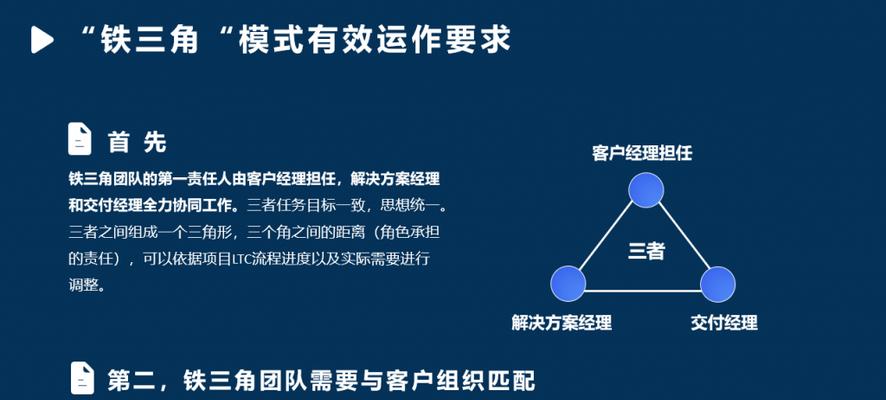 “铁三角“模式有效运作要求

首 先

铁三角团队的第一责任人由客户经理担任，解决方案经理和交付经理全力协同工作。三者任务目标一致，思想统一。三者之间组成一个三角形，三个角之间的距离（角色承担的责任），可以依据项目LTC流程进度以及实际需要进行调整。

客户经理担任
三者
解决方案经理
交付经理

第二，铁三角团队需要与客户组织匹配